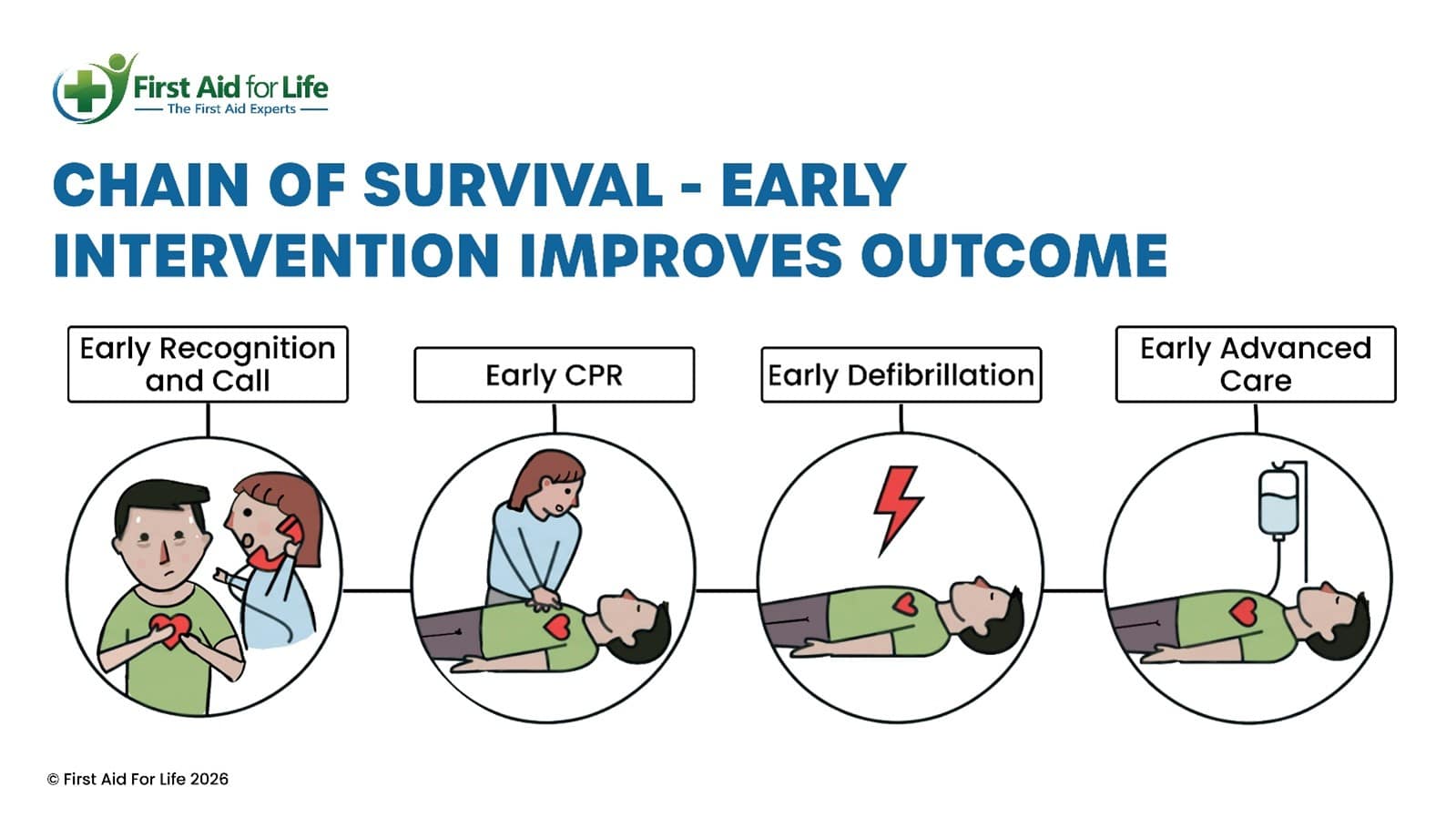 First Aid for Life
The First Aid Experts

CHAIN OF SURVIVAL - EARLY INTERVENTION IMPROVES OUTCOME

Early Recognition and Call

Early CPR

Early Defibrillation

Early Advanced Care

© First Aid For Life 2026